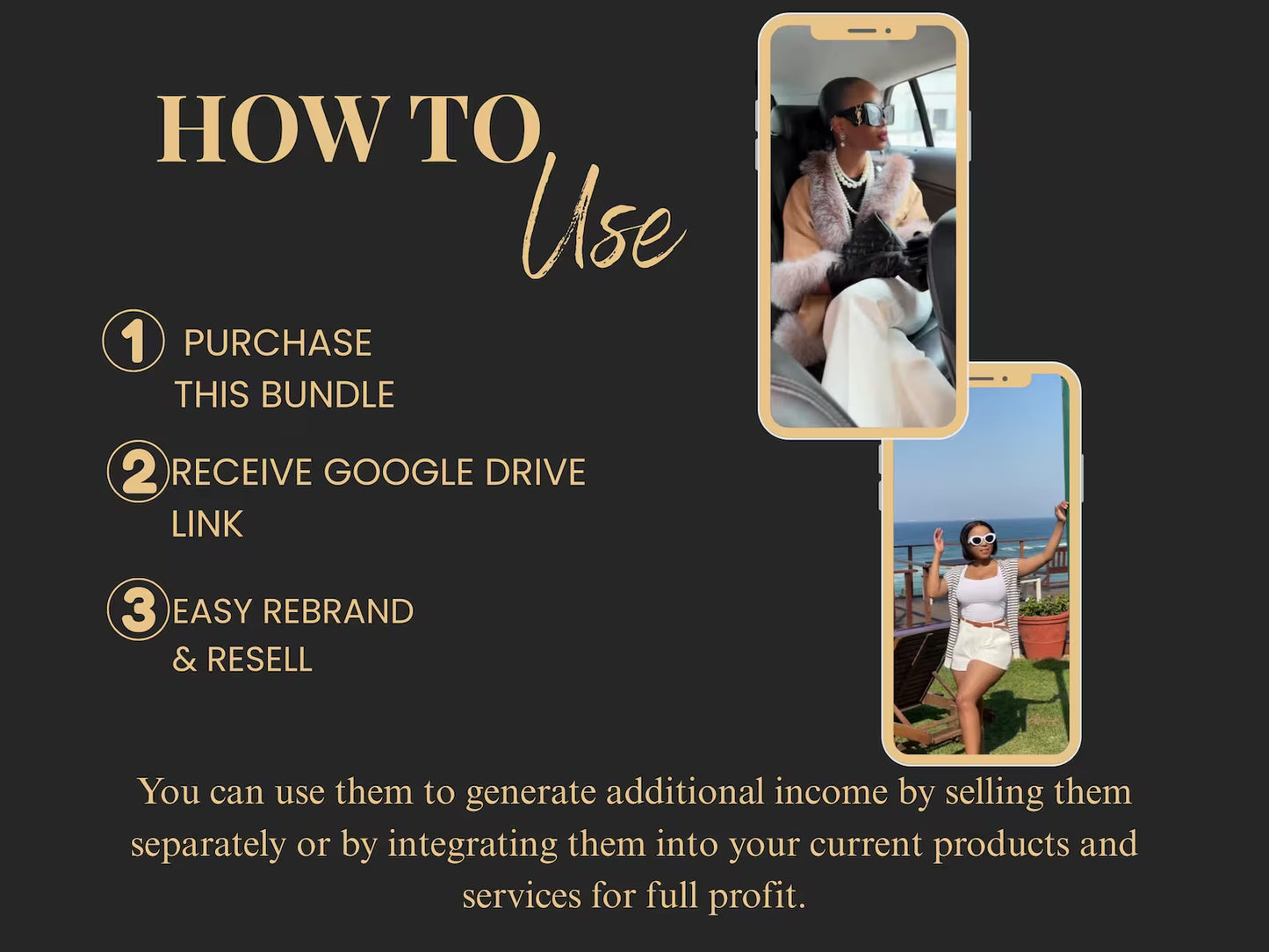 HOW TO Use

1 PURCHASE THIS BUNDLE

2 RECEIVE GOOGLE DRIVE LINK

3 EASY REBRAND & RESELL

You can use them to generate additional income by selling them separately or by integrating them into your current products and services for full profit.